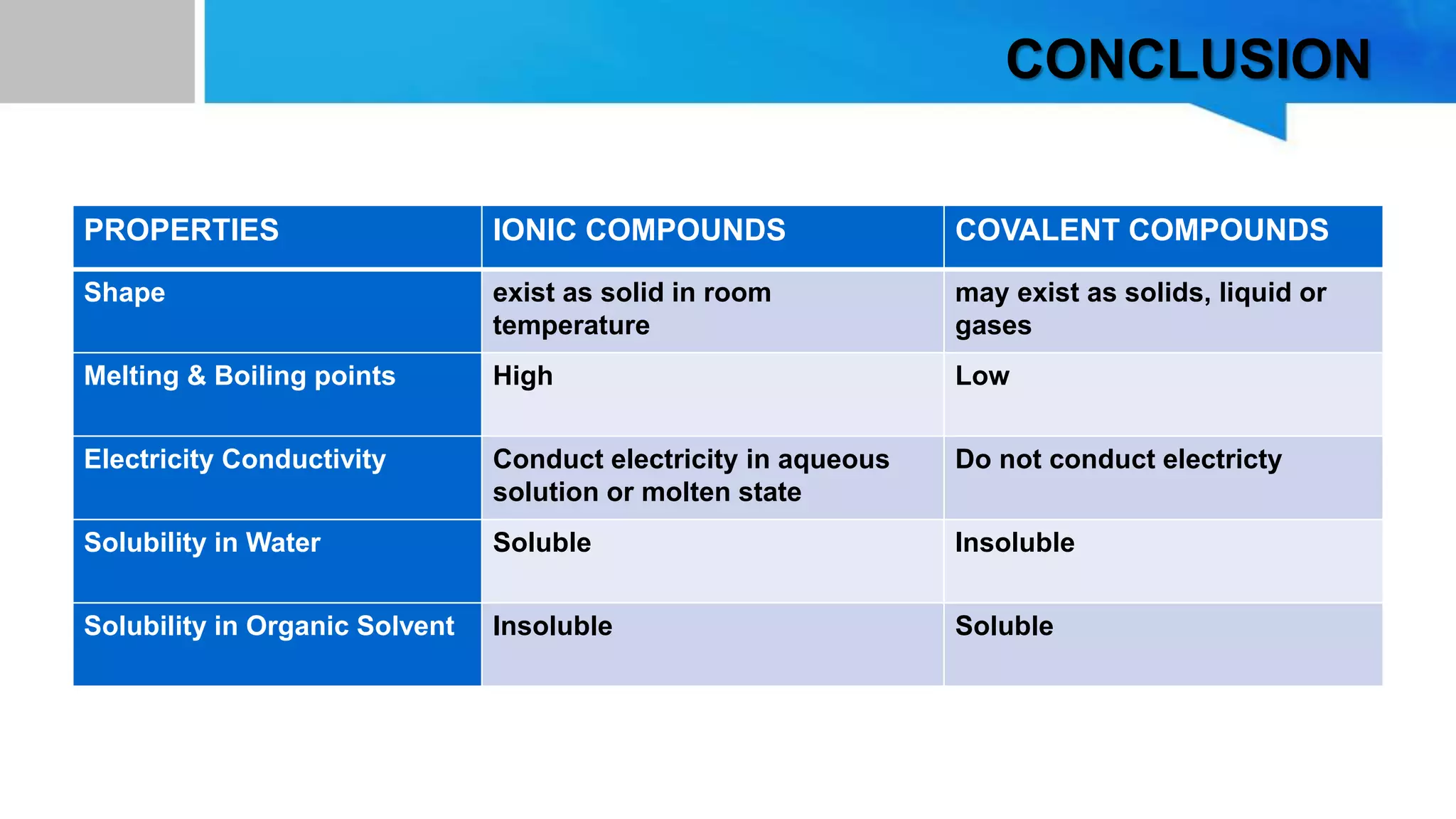 CONCLUSION

| PROPERTIES | IONIC COMPOUNDS | COVALENT COMPOUNDS |
|---|---|---|
| Shape | exist as solid in room temperature | may exist as solids, liquid or gases |
| Melting & Boiling points | High | Low |
| Electricity Conductivity | Conduct electricity in aqueous solution or molten state | Do not conduct electricty |
| Solubility in Water | Soluble | Insoluble |
| Solubility in Organic Solvent | Insoluble | Soluble |